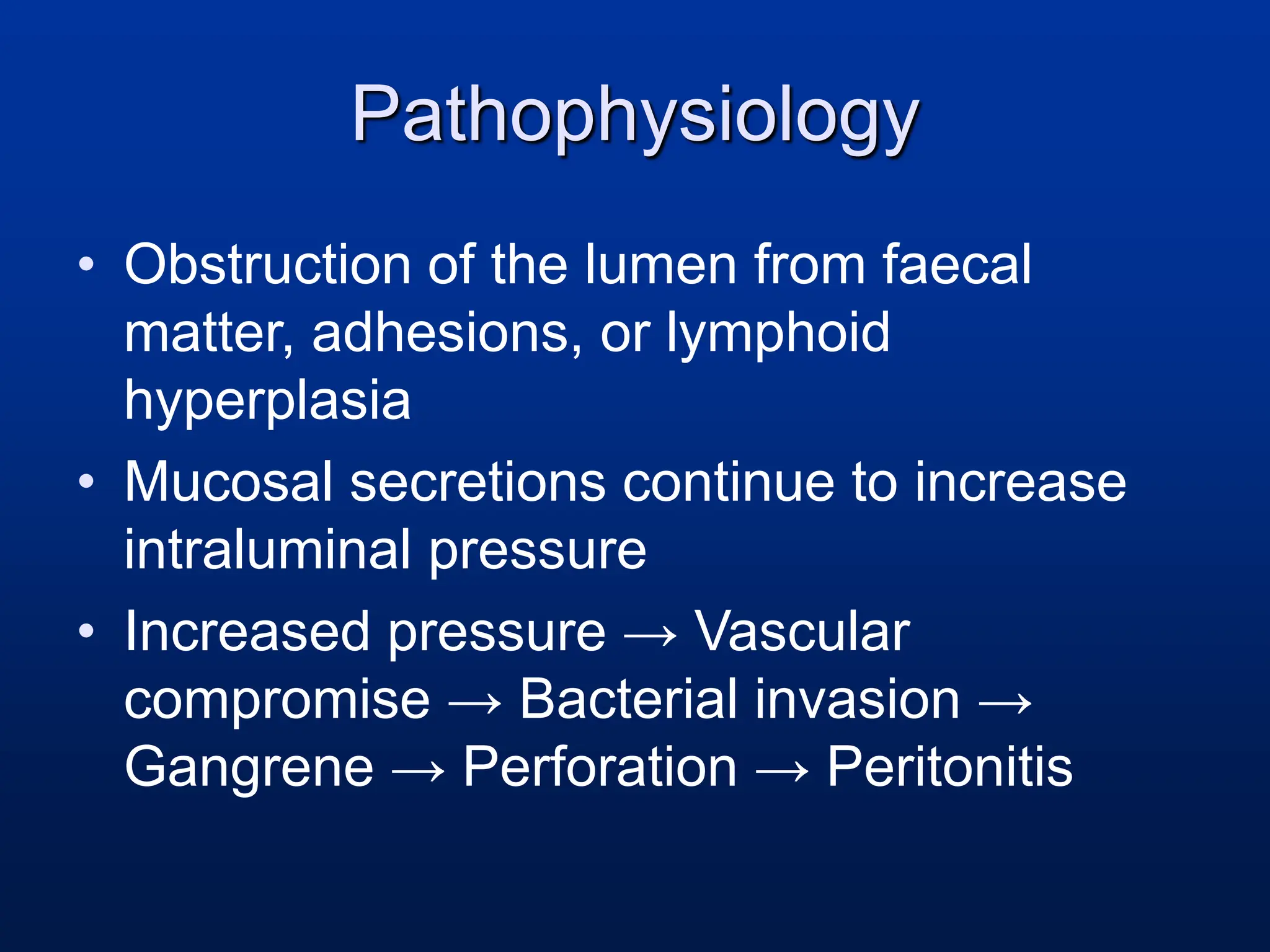 Pathophysiology

• Obstruction of the lumen from faecal matter, adhesions, or lymphoid hyperplasia
• Mucosal secretions continue to increase intraluminal pressure
• Increased pressure → Vascular compromise → Bacterial invasion → Gangrene → Perforation → Peritonitis